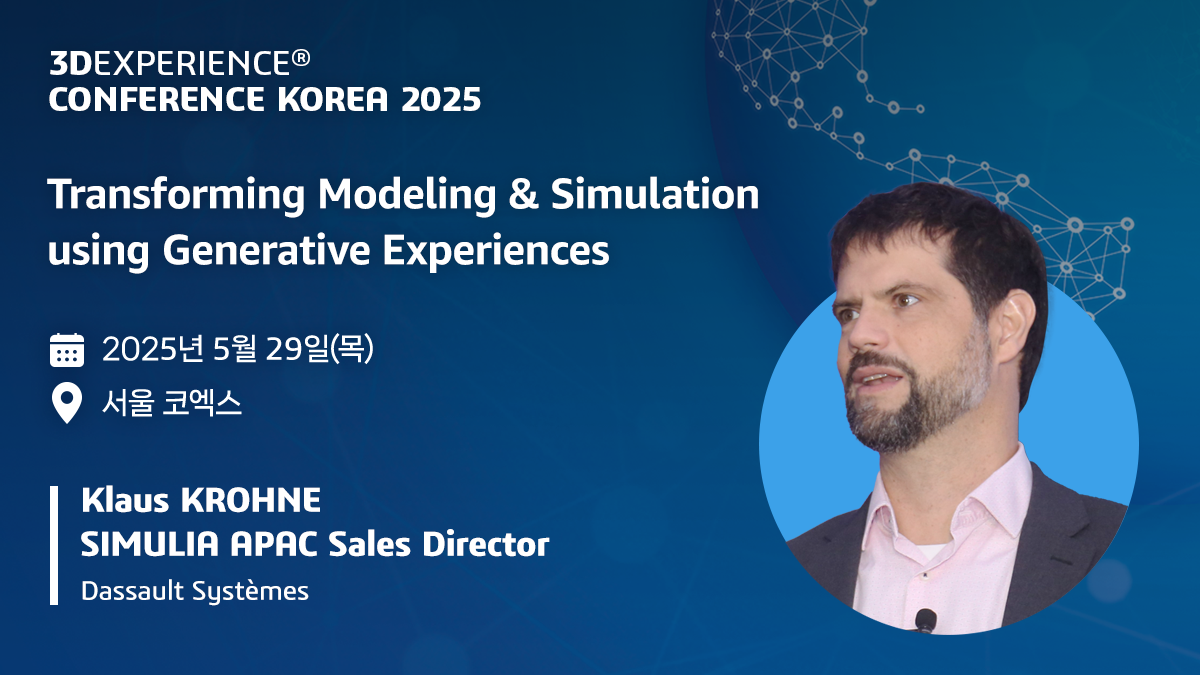 3DEXPERIENCE®
CONFERENCE KOREA 2025

Transforming Modeling & Simulation using Generative Experiences

2025년 5월 29일(목)

서울 코엑스

Klaus KROHNE
SIMULIA APAC Sales Director
Dassault Systèmes